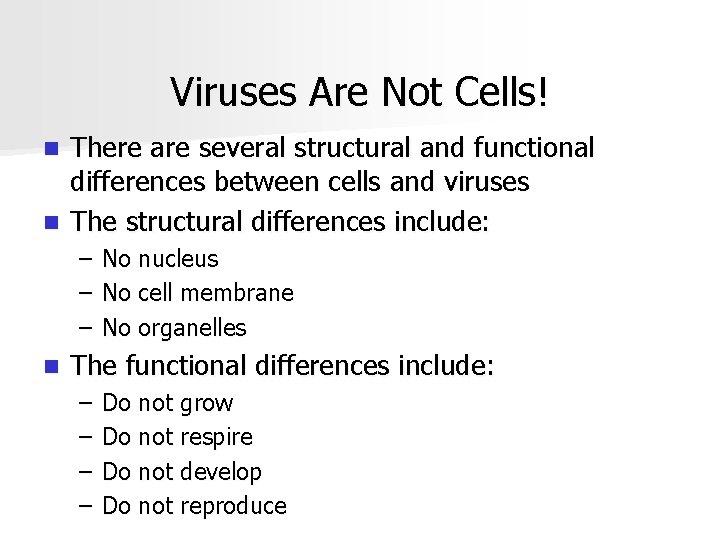 Viruses Are Not Cells!

- There are several structural and functional differences between cells and viruses
- The structural differences include:
  – No nucleus
  – No cell membrane
  – No organelles
- The functional differences include:
  – Do not grow
  – Do not respire
  – Do not develop
  – Do not reproduce